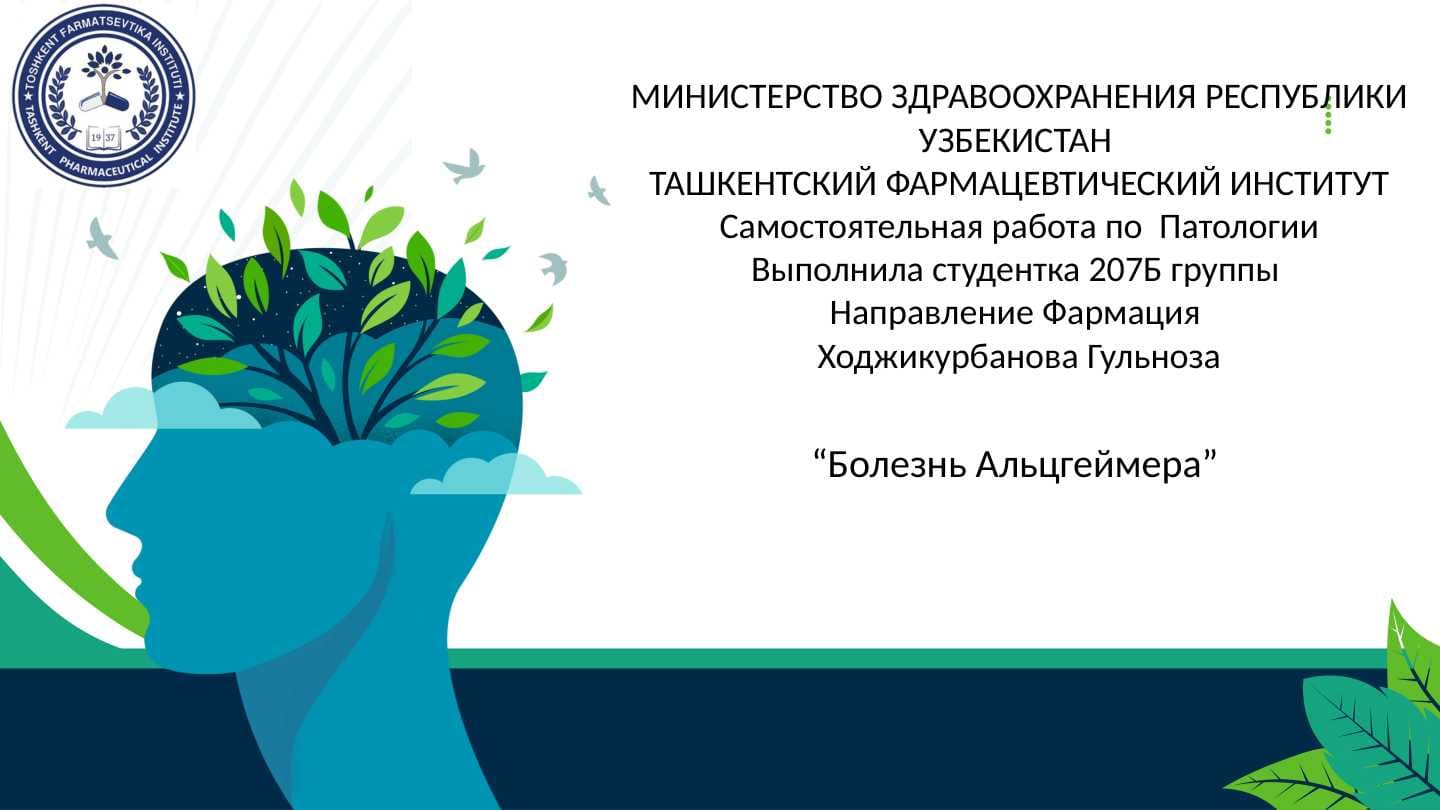 TOSHKENT FARMATSEVTIKA INSTITUTI
TASHKENT PHARMACEUTICAL INSTITUTE
19 37

МИНИСТЕРСТВО ЗДРАВООХРАНЕНИЯ РЕСПУБЛИКИ УЗБЕКИСТАН
ТАШКЕНТСКИЙ ФАРМАЦЕВТИЧЕСКИЙ ИНСТИТУТ
Самостоятельная работа по  Патологии
Выполнила студентка 207Б группы
Направление Фармация
Ходжикурбанова Гульноза

“Болезнь Альцгеймера”